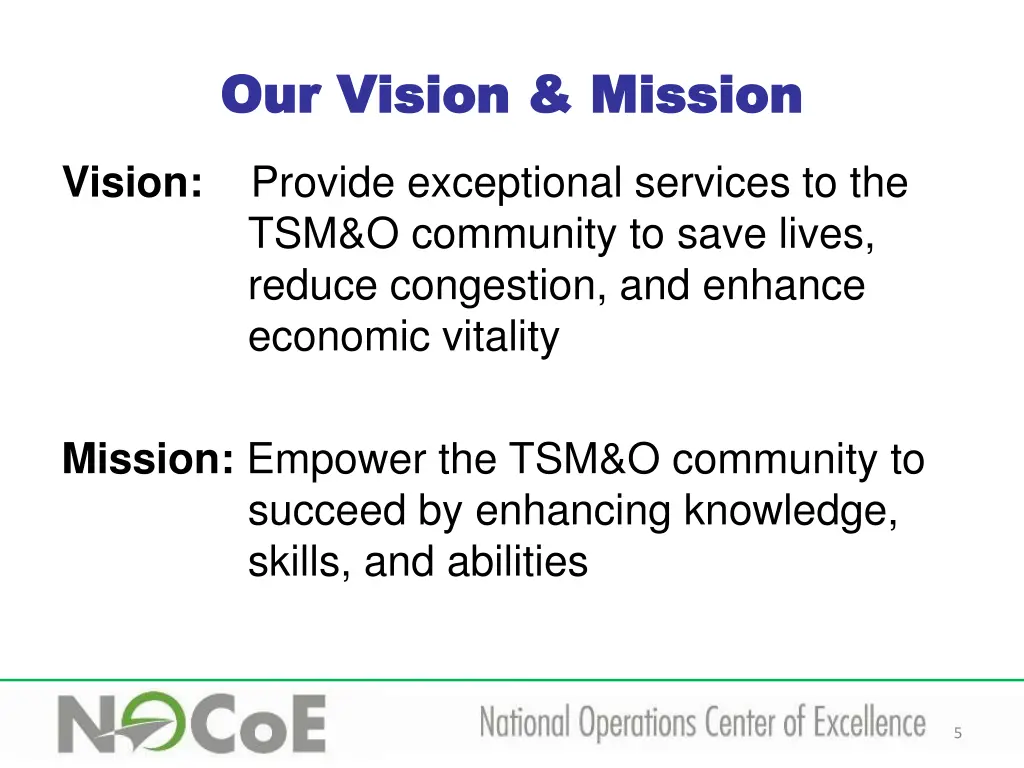 Our Vision & Mission

Vision: Provide exceptional services to the TSM&O community to save lives, reduce congestion, and enhance economic vitality

Mission: Empower the TSM&O community to succeed by enhancing knowledge, skills, and abilities

NOCoE

National Operations Center of Excellence

5